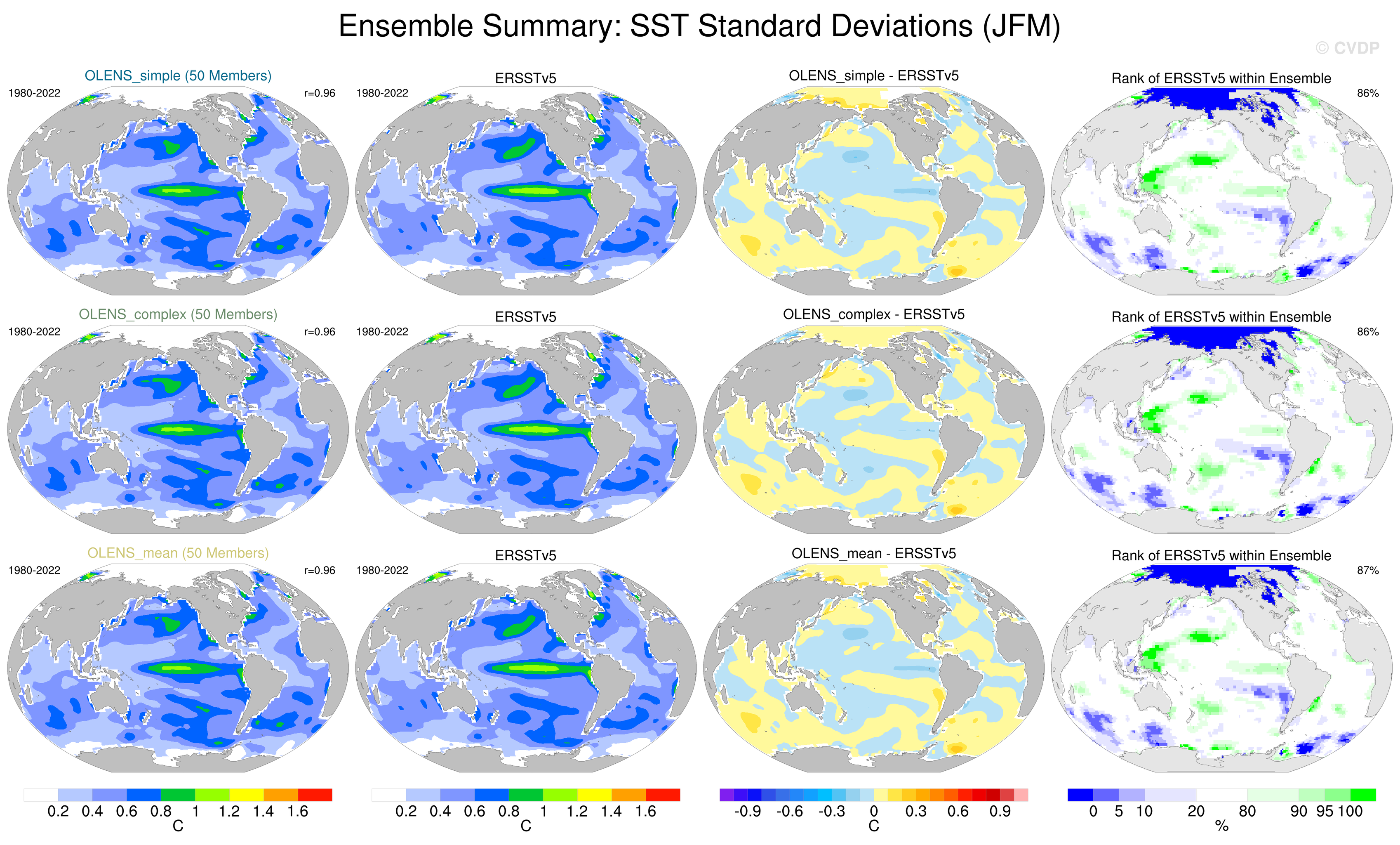 Ensemble Summary: SST Standard Deviations (JFM)

© CVDP

OLENS_simple (50 Members)
1980-2022 r=0.96

ERSSTv5
1980-2022

OLENS_simple - ERSSTv5

Rank of ERSSTv5 within Ensemble
86%

OLENS_complex (50 Members)
1980-2022 r=0.96

ERSSTv5
1980-2022

OLENS_complex - ERSSTv5

Rank of ERSSTv5 within Ensemble
86%

OLENS_mean (50 Members)
1980-2022 r=0.96

ERSSTv5
1980-2022

OLENS_mean - ERSSTv5

Rank of ERSSTv5 within Ensemble
87%

0.2 0.4 0.6 0.8 1 1.2 1.4 1.6
C

0.2 0.4 0.6 0.8 1 1.2 1.4 1.6
C

-0.9 -0.6 -0.3 0 0.3 0.6 0.9
C

0 5 10 20 80 90 95 100
%